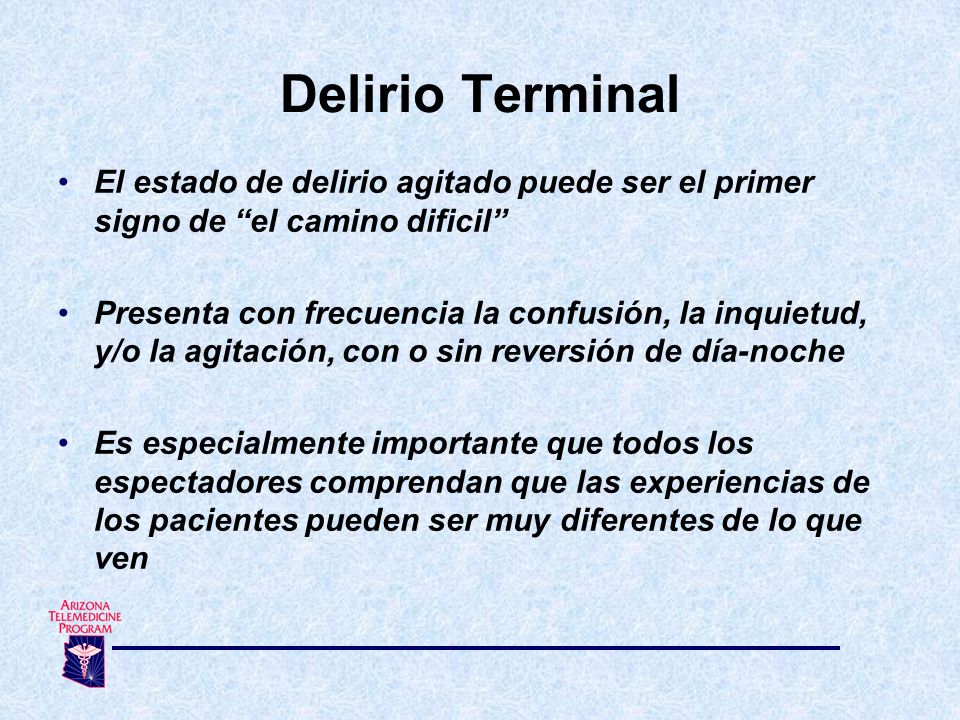 Delirio Terminal

• El estado de delirio agitado puede ser el primer signo de “el camino dificil”

• Presenta con frecuencia la confusión, la inquietud, y/o la agitación, con o sin reversión de día-noche

• Es especialmente importante que todos los espectadores comprendan que las experiencias de los pacientes pueden ser muy diferentes de lo que ven

ARIZONA TELEMEDICINE PROGRAM